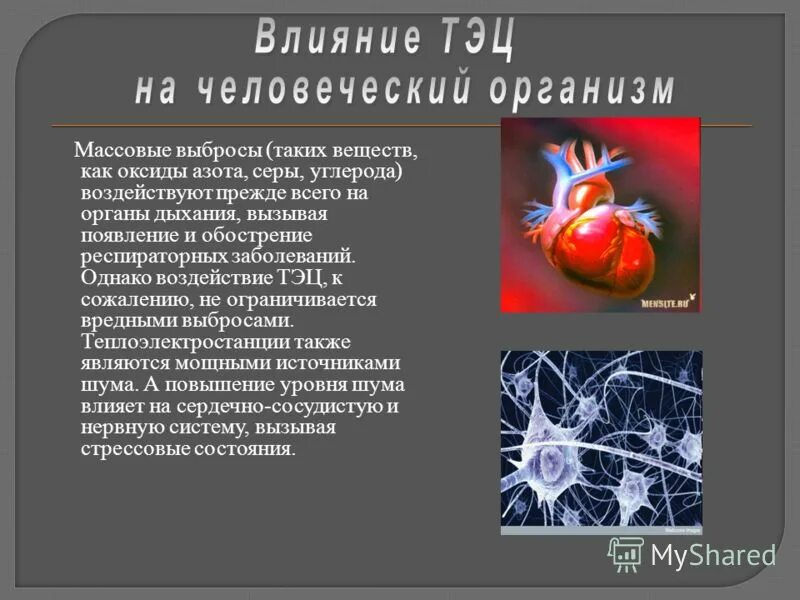 Влияние ТЭЦ на человеческий организм

Массовые выбросы (таких веществ, как оксиды азота, серы, углерода) воздействуют прежде всего на органы дыхания, вызывая появление и обострение респираторных заболеваний. Однако воздействие ТЭЦ, к сожалению, не ограничивается вредными выбросами. Теплоэлектростанции также являются мощными источниками шума. А повышение уровня шума влияет на сердечно-сосудистую и нервную систему, вызывая стрессовые состояния.

MENSITE.RU

MyShared